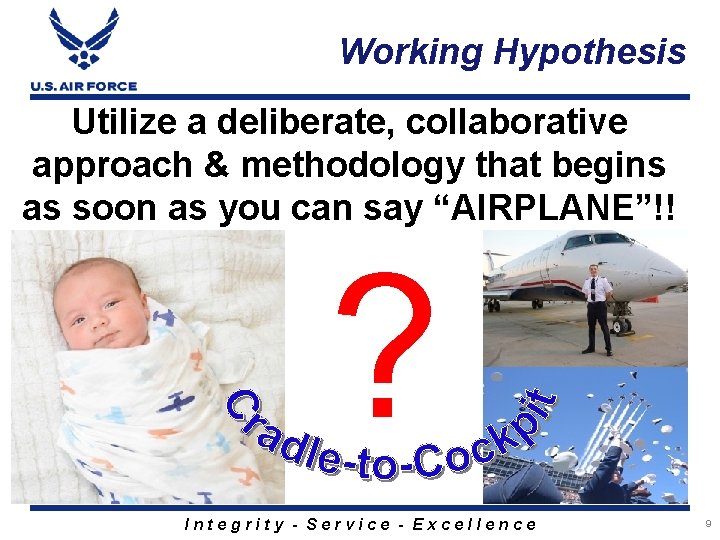 U.S. AIR FORCE

Working Hypothesis

Utilize a deliberate, collaborative approach & methodology that begins as soon as you can say “AIRPLANE”!!

?

Cradle-to-Cockpit

Integrity - Service - Excellence

9